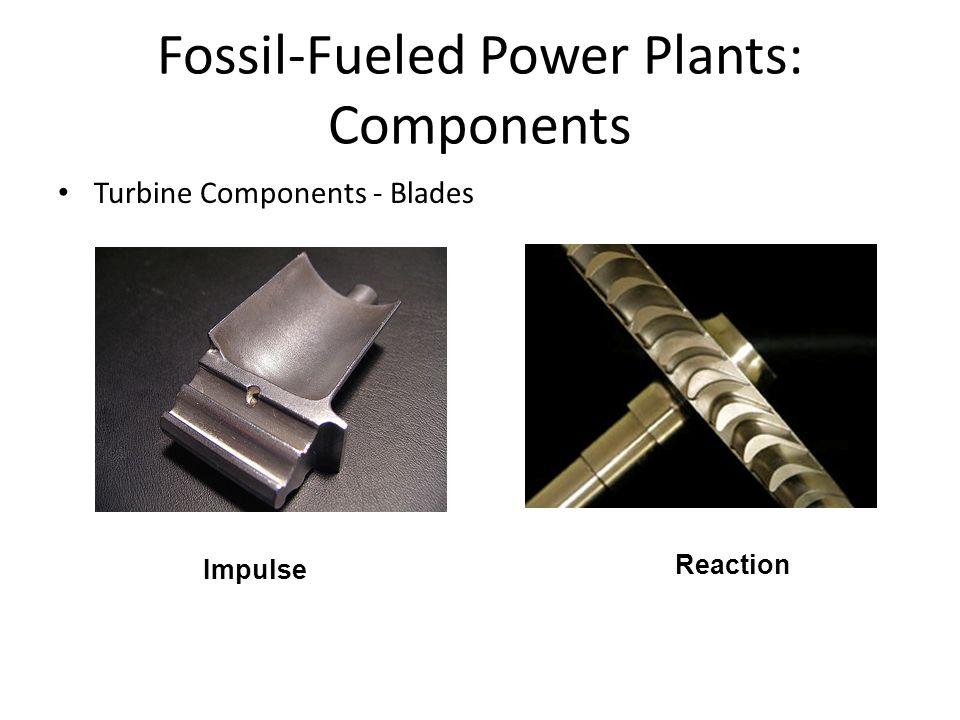 Fossil-Fueled Power Plants: Components

• Turbine Components - Blades

Impulse

Reaction